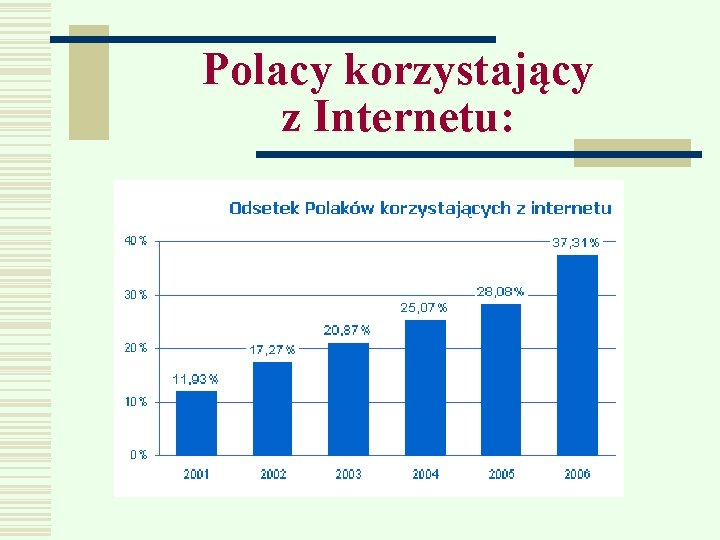 Polacy korzystający z Internetu:

Odsetek Polaków korzystających z internetu

40 %
30 %
20 %
10 %
0 %

11,93 %
17,27 %
20,87 %
25,07 %
28,08 %
37,31 %

2001
2002
2003
2004
2005
2006